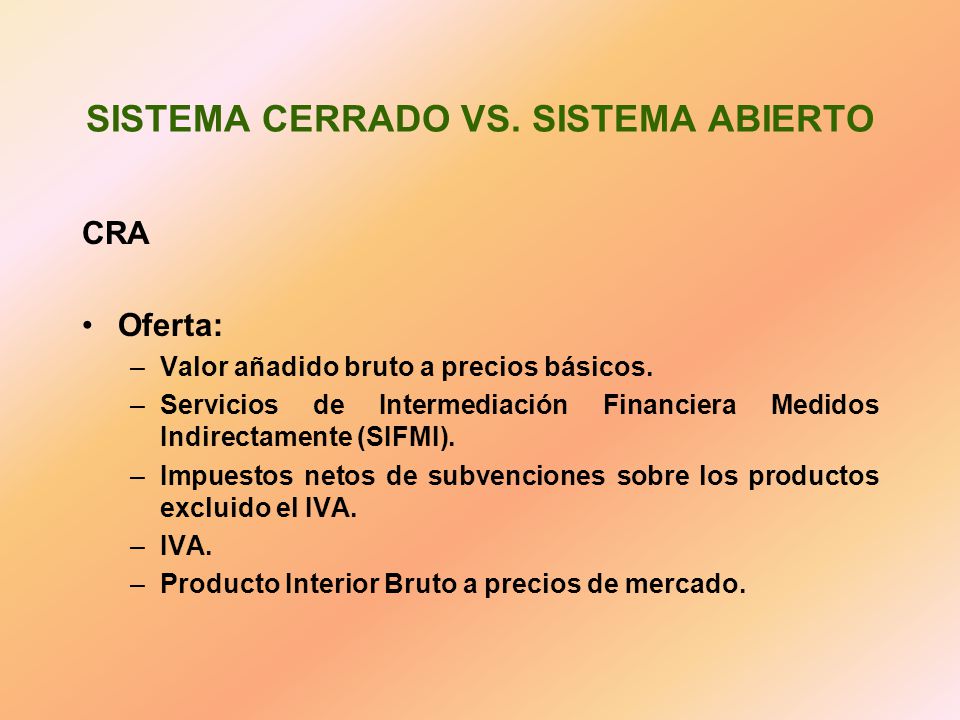 SISTEMA CERRADO VS. SISTEMA ABIERTO

CRA

• Oferta:
– Valor añadido bruto a precios básicos.
– Servicios de Intermediación Financiera Medidos Indirectamente (SIFMI).
– Impuestos netos de subvenciones sobre los productos excluido el IVA.
– IVA.
– Producto Interior Bruto a precios de mercado.